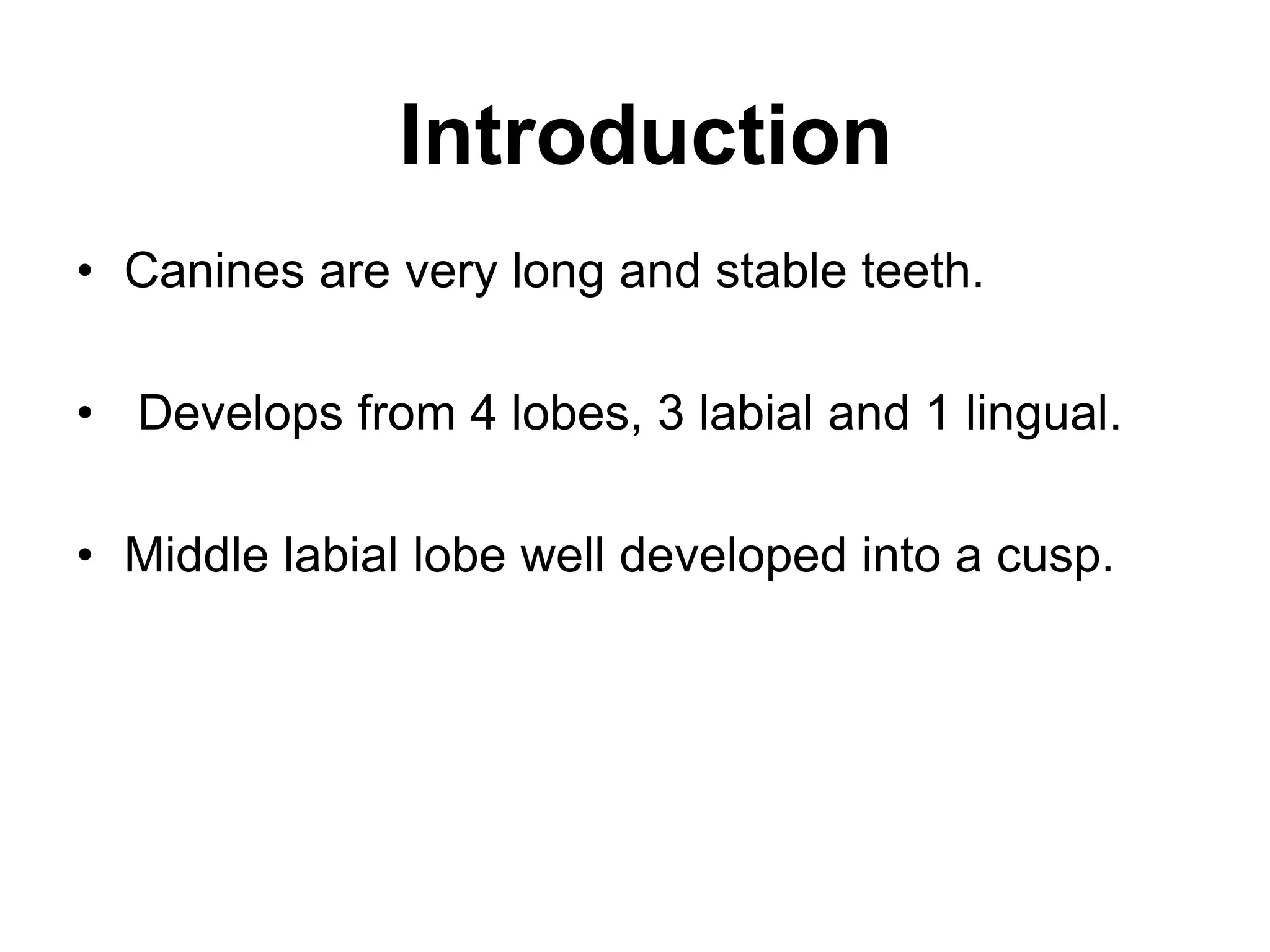 Introduction

• Canines are very long and stable teeth.

• Develops from 4 lobes, 3 labial and 1 lingual.

• Middle labial lobe well developed into a cusp.